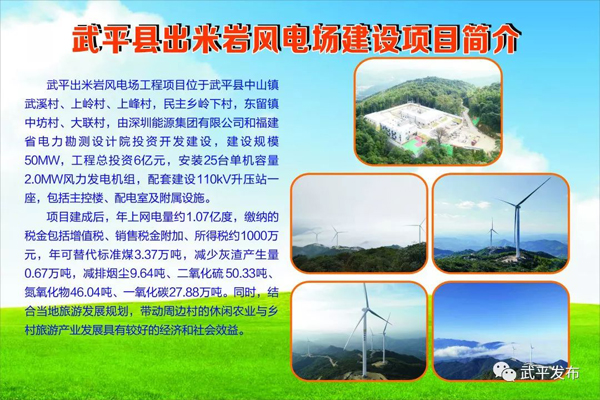 武平县出米岩风电场建设项目简介

武平出米岩风电场工程项目位于武平县中山镇武溪村、上岭村、上峰村，民主乡岭下村，东留镇中坊村、大联村，由深圳能源集团有限公司和福建省电力勘测设计院投资开发建设，建设规模50MW，工程总投资6亿元，安装25台单机容量2.0MW风力发电机组，配套建设110kV升压站一座，包括主控楼、配电室及附属设施。

项目建成后，年上网电量约1.07亿度，缴纳的税金包括增值税、销售税金附加、所得税约1000万元，年可替代标准煤3.37万吨，减少灰渣产生量0.67万吨，减排烟尘9.64吨、二氧化硫 50.33吨、氮氧化物46.04吨、一氧化碳27.88万吨。同时，结合当地旅游发展规划，带动周边村的休闲农业与乡村旅游产业发展具有较好的经济和社会效益。

武平发布